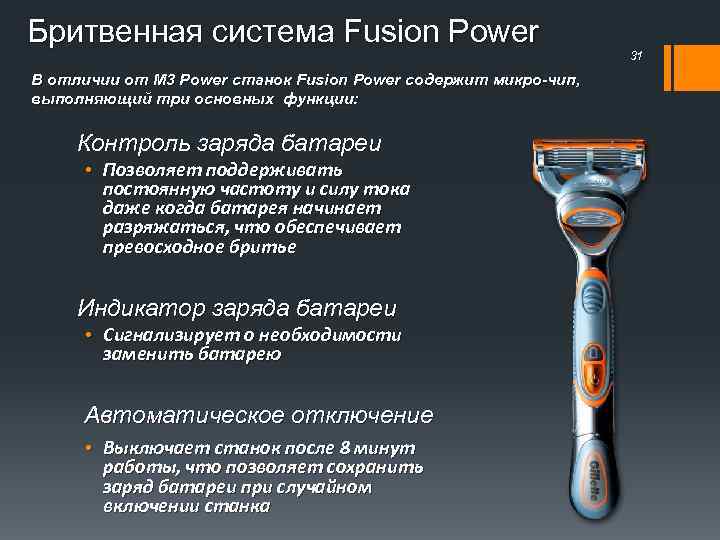 Бритвенная система Fusion Power

31

В отличии от M3 Power станок Fusion Power содержит микро-чип, выполняющий три основных функции:

Контроль заряда батареи

• Позволяет поддерживать постоянную частоту и силу тока даже когда батарея начинает разряжаться, что обеспечивает превосходное бритье

Индикатор заряда батареи

• Сигнализирует о необходимости заменить батарею

Автоматическое отключение

• Выключает станок после 8 минут работы, что позволяет сохранить заряд батареи при случайном включении станка

Gillette